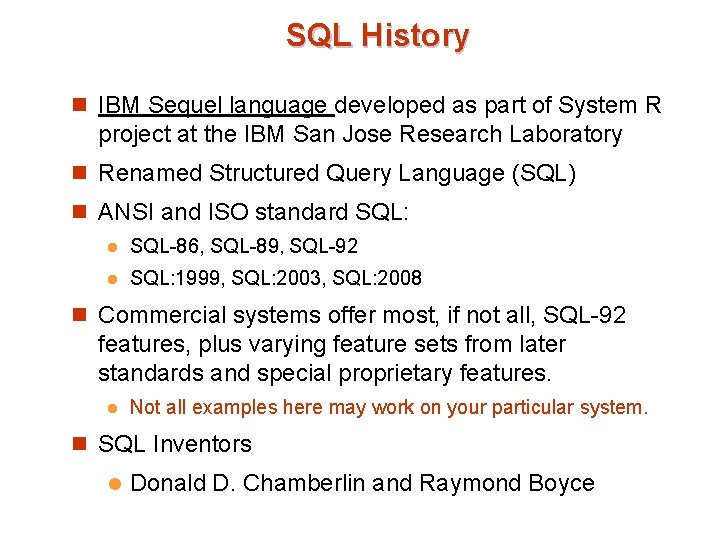 SQL History

IBM Sequel language developed as part of System R project at the IBM San Jose Research Laboratory

Renamed Structured Query Language (SQL)

ANSI and ISO standard SQL:

SQL-86, SQL-89, SQL-92

SQL:1999, SQL:2003, SQL:2008

Commercial systems offer most, if not all, SQL-92 features, plus varying feature sets from later standards and special proprietary features.

Not all examples here may work on your particular system.

SQL Inventors

Donald D. Chamberlin and Raymond Boyce